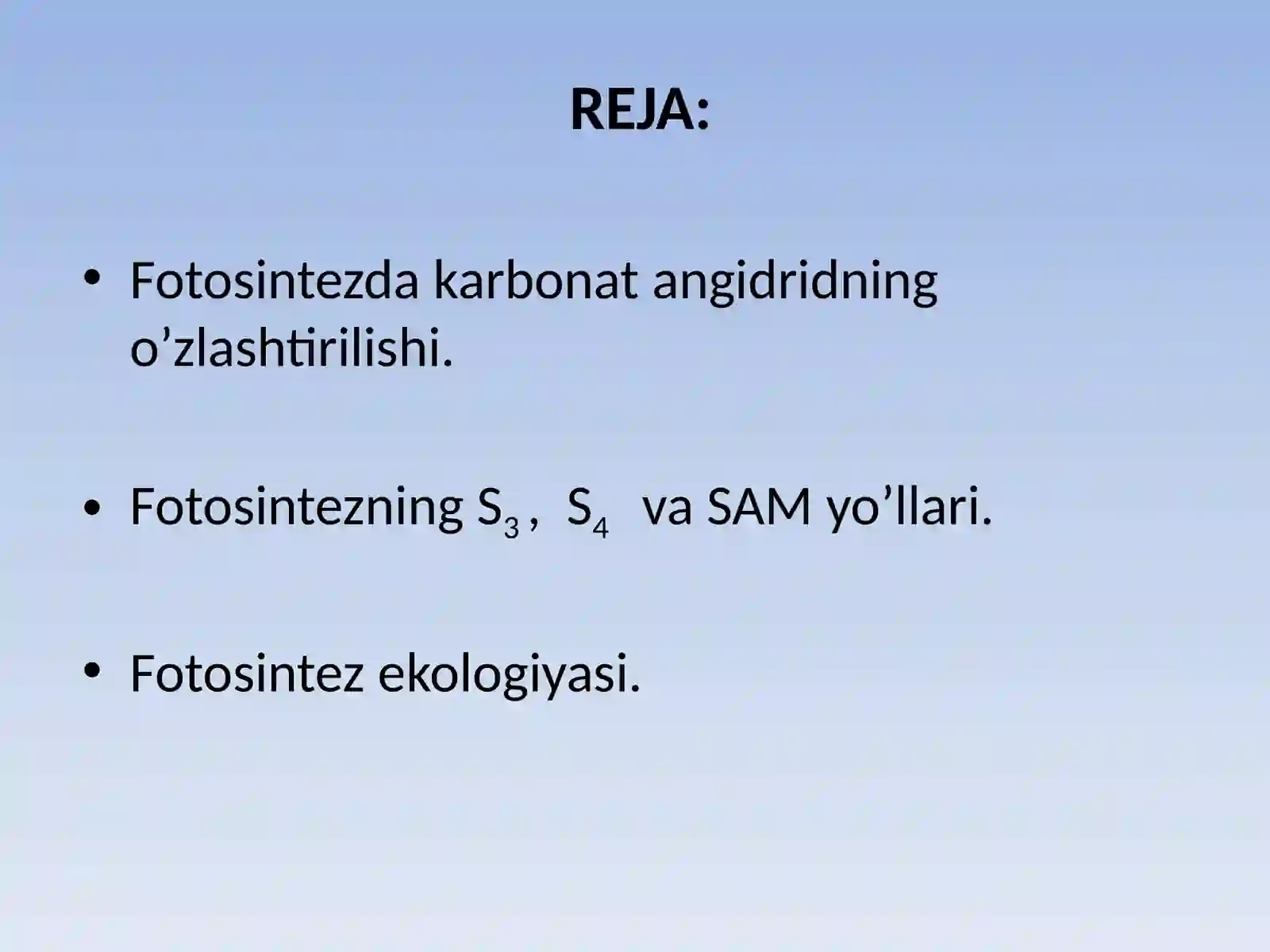 REJA:

• Fotosintezda karbonat angidridning o’zlashtirilishi.

• Fotosintezning $S_3$ , $S_4$ va SAM yo’llari.

• Fotosintez ekologiyasi.